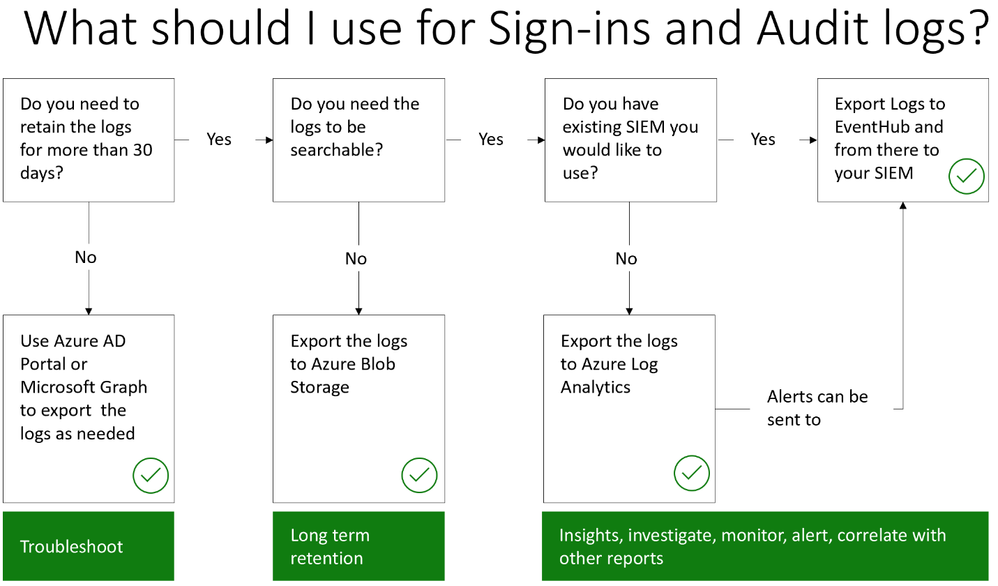 What should I use for Sign-ins and Audit logs?

Do you need to retain the logs for more than 30 days?

Yes

Do you need the logs to be searchable?

Yes

Do you have existing SIEM you would like to use?

Yes

Export Logs to EventHub and from there to your SIEM

No

No

No

Use Azure AD Portal or Microsoft Graph to export the logs as needed

Export the logs to Azure Blob Storage

Export the logs to Azure Log Analytics

Alerts can be sent to

Troubleshoot

Long term retention

Insights, investigate, monitor, alert, correlate with other reports